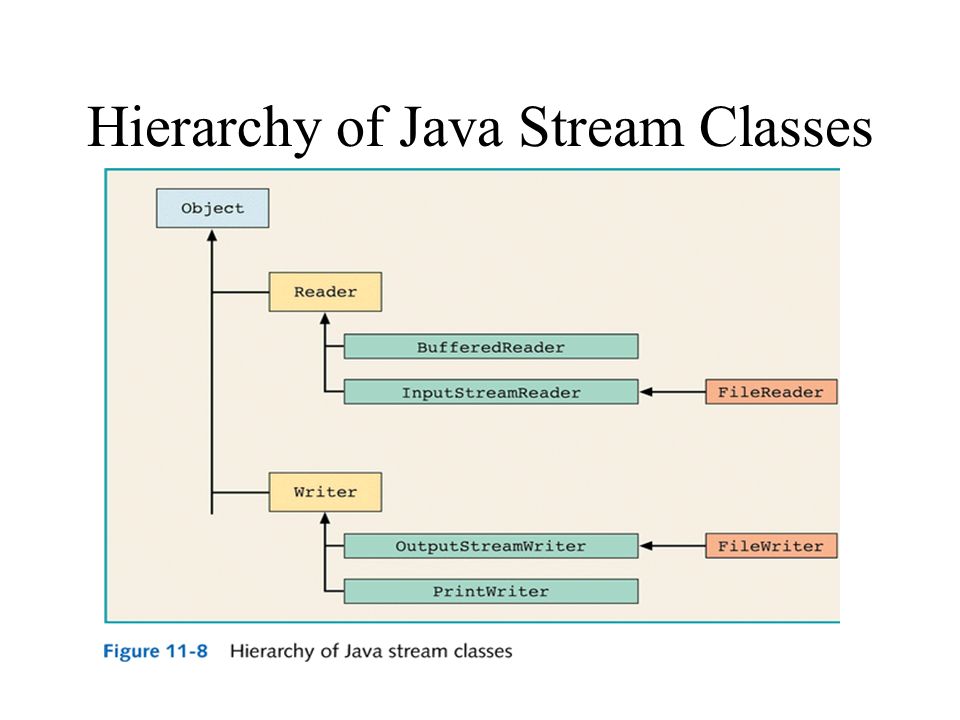 Hierarchy of Java Stream Classes

Object

Reader

BufferedReader

InputStreamReader

FileReader

Writer

OutputStreamWriter

FileWriter

PrintWriter

Figure 11-8 Hierarchy of Java stream classes